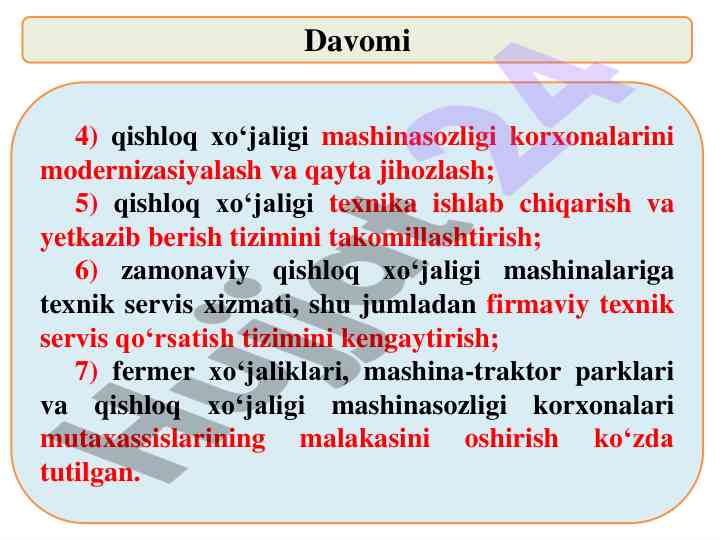 Davomi

4) qishloq xo‘jaligi mashinasozligi korxonalarini modernizasiyalash va qayta jihozlash;

5) qishloq xo‘jaligi texnika ishlab chiqarish va yetkazib berish tizimini takomillashtirish;

6) zamonaviy qishloq xo‘jaligi mashinalariga texnik servis xizmati, shu jumladan firmaviy texnik servis qo‘rsatish tizimini kengaytirish;

7) fermer xo‘jaliklari, mashina-traktor parklari va qishloq xo‘jaligi mashinasozligi korxonalari mutaxassislarining malakasini oshirish ko‘zda tutilgan.

Hujjat24